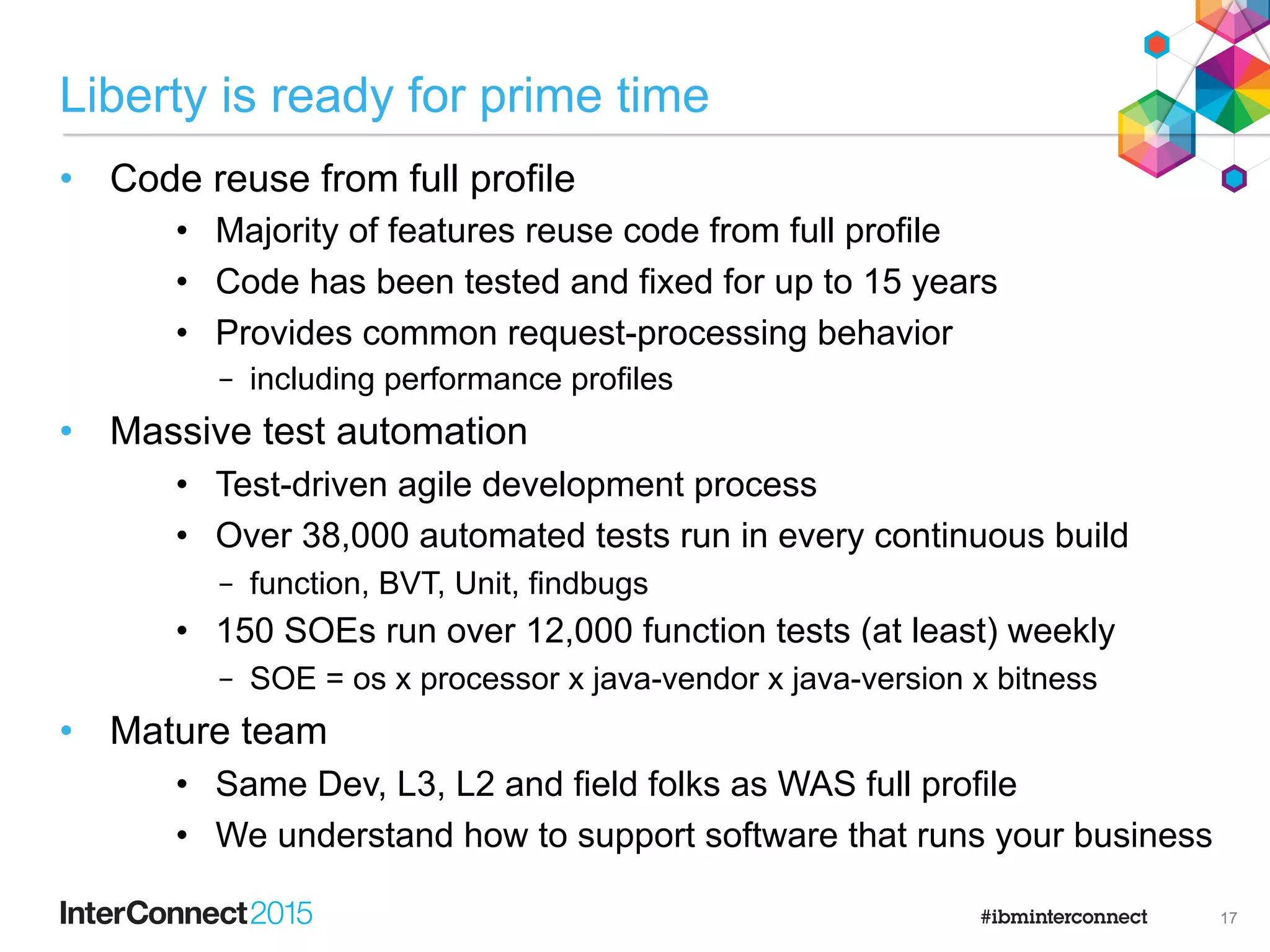 Liberty is ready for prime time

• Code reuse from full profile
  • Majority of features reuse code from full profile
  • Code has been tested and fixed for up to 15 years
  • Provides common request-processing behavior
    – including performance profiles
• Massive test automation
  • Test-driven agile development process
  • Over 38,000 automated tests run in every continuous build
    – function, BVT, Unit, findbugs
  • 150 SOEs run over 12,000 function tests (at least) weekly
    – SOE = os x processor x java-vendor x java-version x bitness
• Mature team
  • Same Dev, L3, L2 and field folks as WAS full profile
  • We understand how to support software that runs your business

InterConnect2015

#ibminterconnect

17